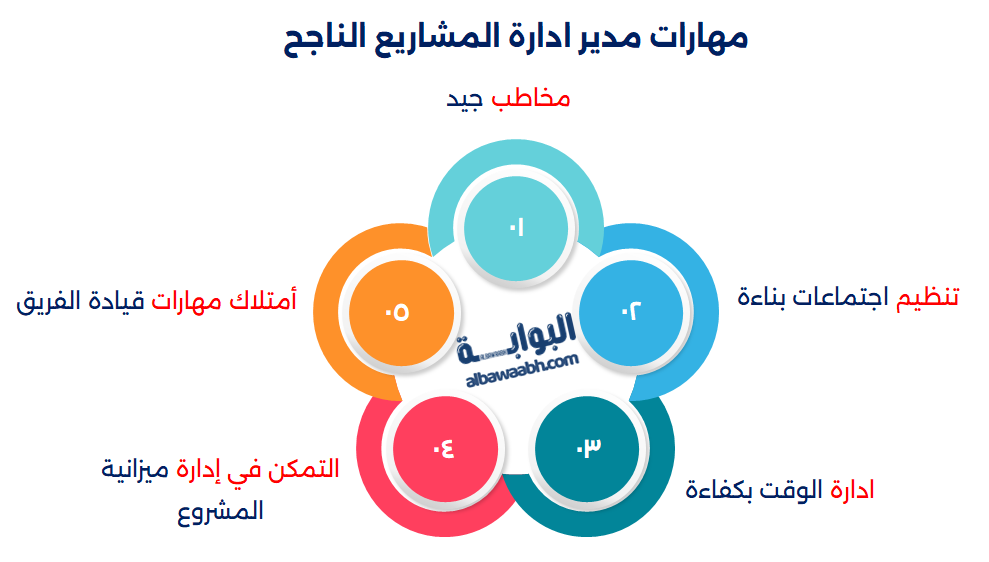 مهارات مدير ادارة المشاريع الناجح

مخاطب جيد

٠١

تنظيم اجتماعات بناءة

٠٢

ادارة الوقت بكفاءة

٠٣

التمكن في إدارة ميزانية المشروع

٠٤

أمتلاك مهارات قيادة الفريق

٠٥

البوابة
albawaabh.com